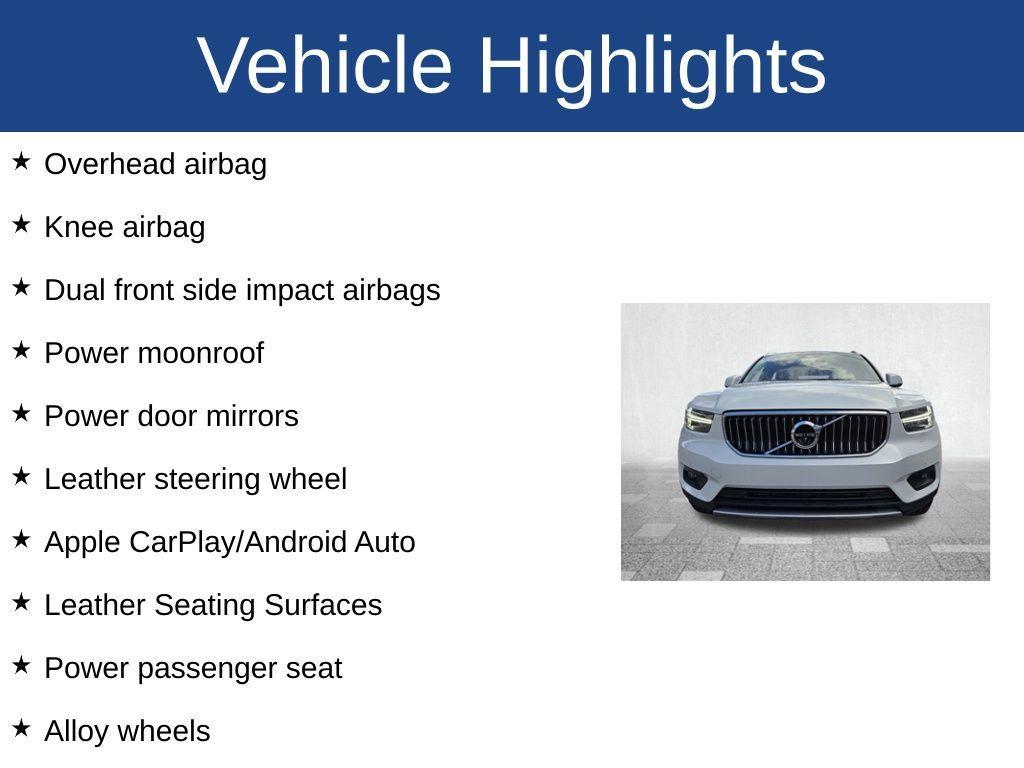 Vehicle Highlights

★ Overhead airbag

★ Knee airbag

★ Dual front side impact airbags

★ Power moonroof

★ Power door mirrors

★ Leather steering wheel

★ Apple CarPlay/Android Auto

★ Leather Seating Surfaces

★ Power passenger seat

★ Alloy wheels